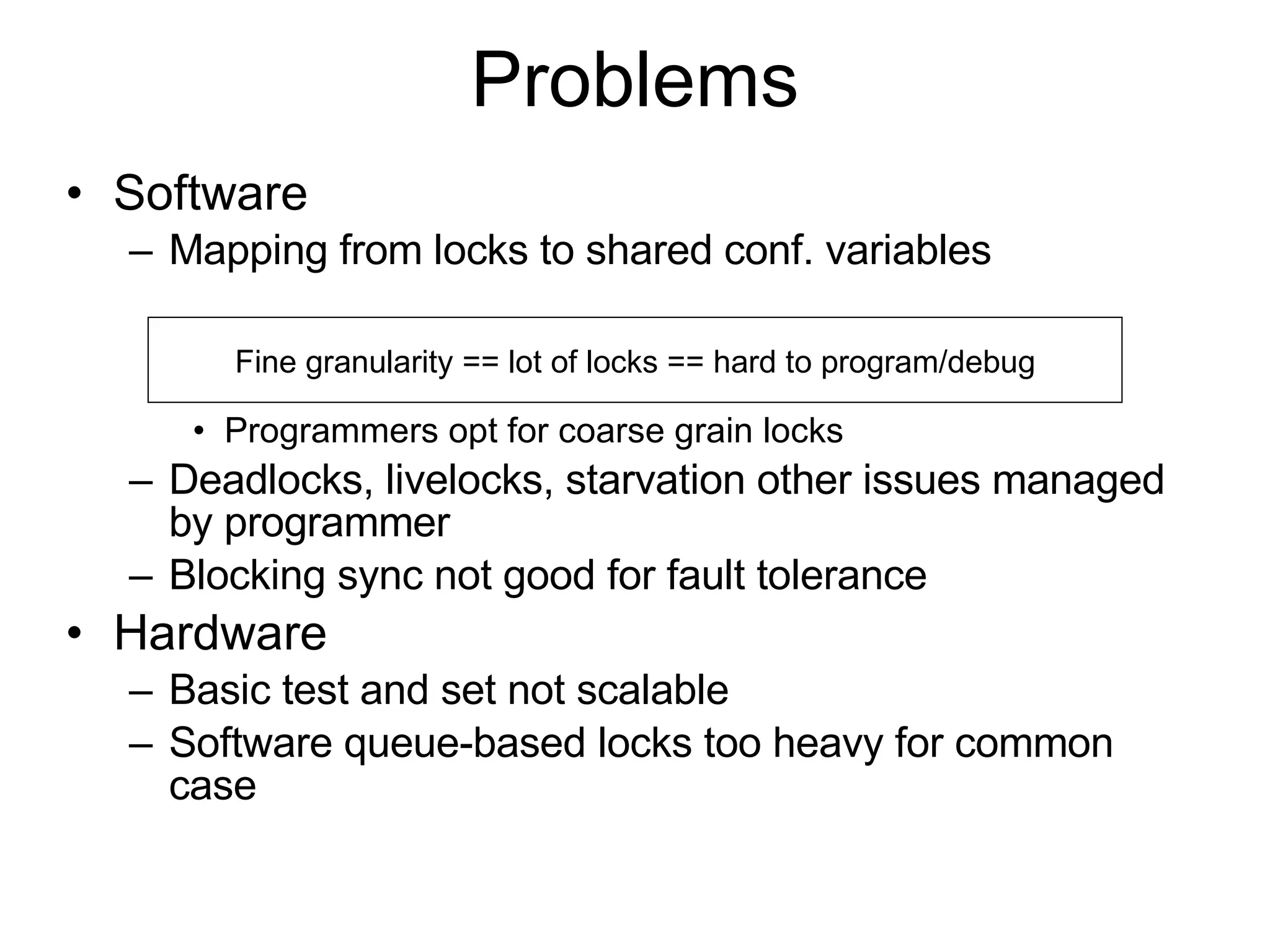 Problems

• Software
– Mapping from locks to shared conf. variables

Fine granularity == lot of locks == hard to program/debug

• Programmers opt for coarse grain locks
– Deadlocks, livelocks, starvation other issues managed by programmer
– Blocking sync not good for fault tolerance
• Hardware
– Basic test and set not scalable
– Software queue-based locks too heavy for common case